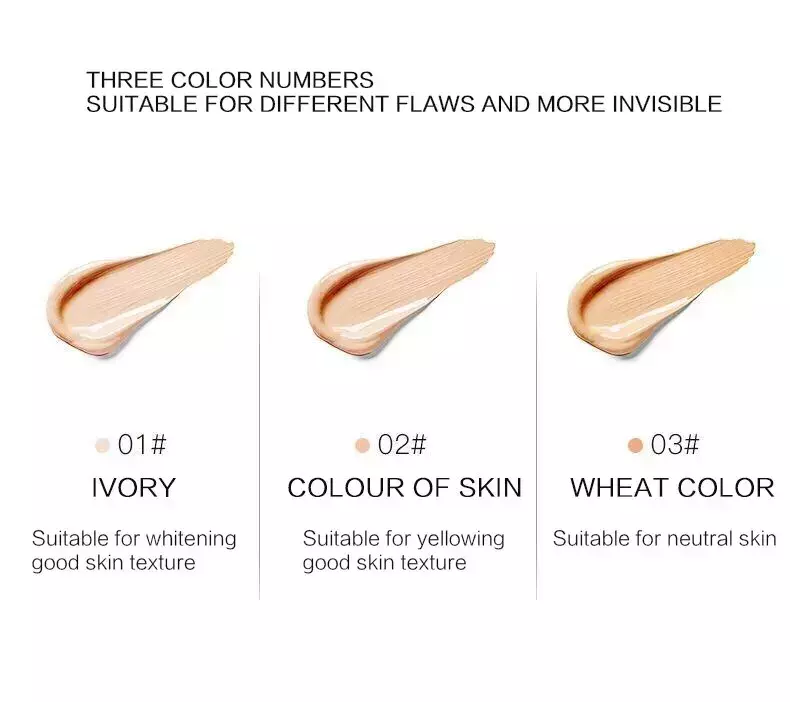 THREE COLOR NUMBERS
SUITABLE FOR DIFFERENT FLAWS AND MORE INVISIBLE

01#
IVORY
Suitable for whitening good skin texture

02#
COLOUR OF SKIN
Suitable for yellowing good skin texture

03#
WHEAT COLOR
Suitable for neutral skin